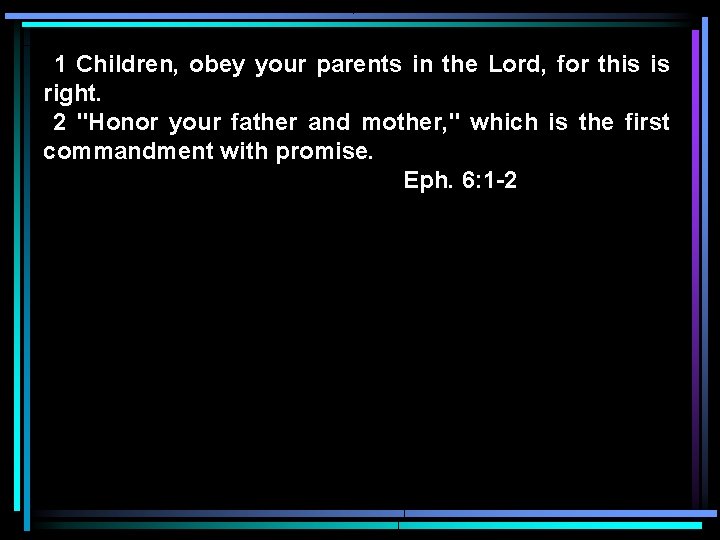 1 Children, obey your parents in the Lord, for this is right.
2 "Honor your father and mother," which is the first commandment with promise.
Eph. 6:1-2